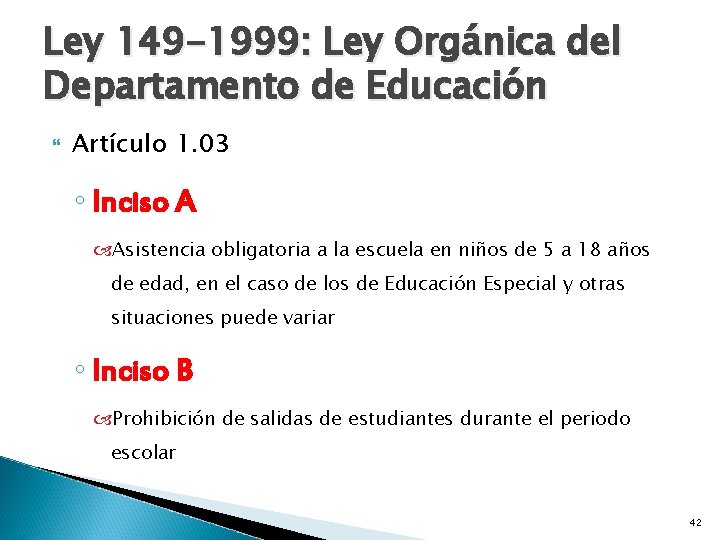 Ley 149-1999: Ley Orgánica del Departamento de Educación

Artículo 1.03

Inciso A

Asistencia obligatoria a la escuela en niños de 5 a 18 años de edad, en el caso de los de Educación Especial y otras situaciones puede variar

Inciso B

Prohibición de salidas de estudiantes durante el periodo escolar

42